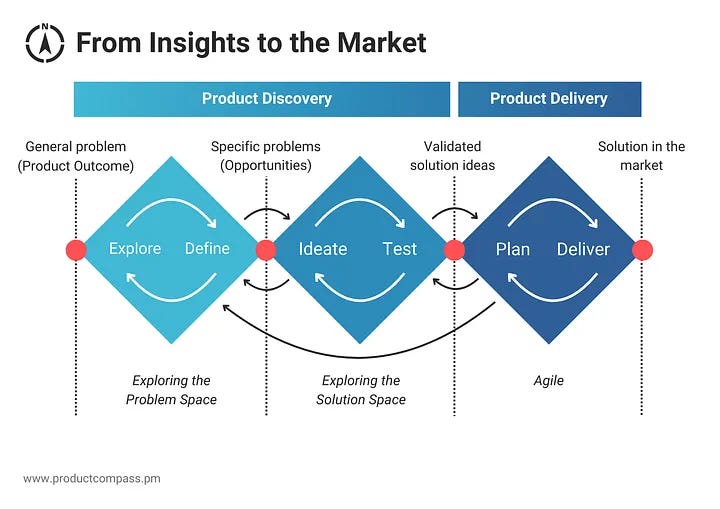 N

From Insights to the Market

Product Discovery

Product Delivery

General problem (Product Outcome)

Specific problems (Opportunities)

Validated solution ideas

Solution in the market

Explore

Define

Ideate

Test

Plan

Deliver

Exploring the Problem Space

Exploring the Solution Space

Agile

www.productcompass.pm